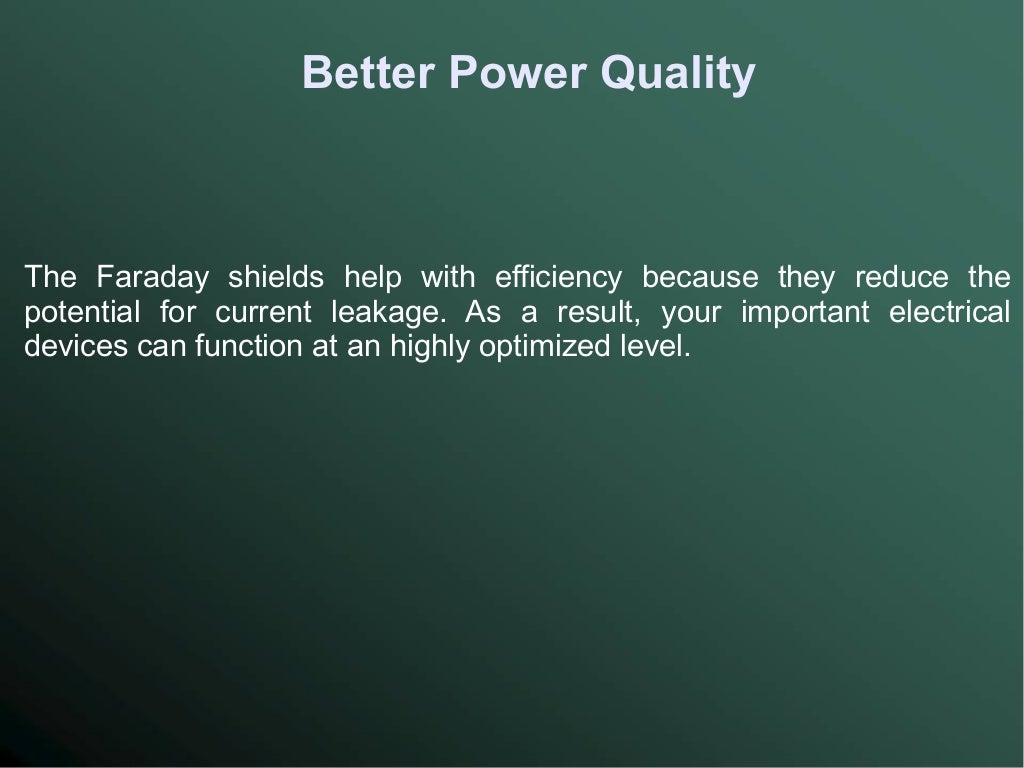 Better Power Quality

The Faraday shields help with efficiency because they reduce the potential for current leakage. As a result, your important electrical devices can function at an highly optimized level.